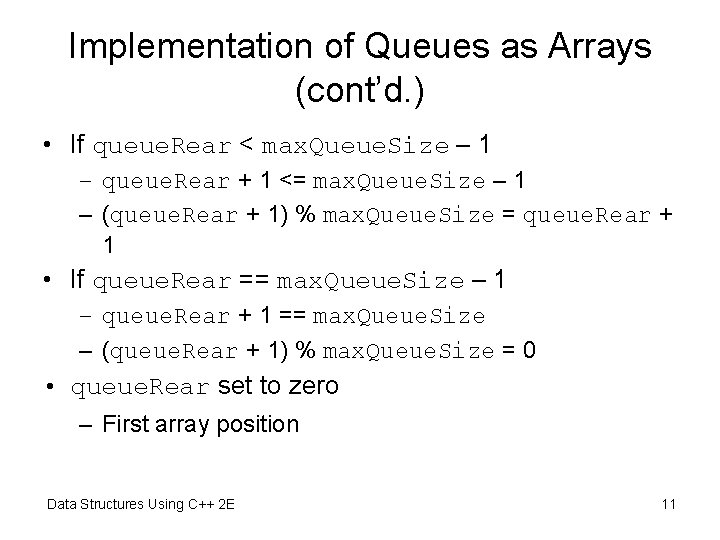 Implementation of Queues as Arrays (cont'd.)

• If queueRear < maxQueueSize – 1
  – queueRear + 1 <= maxQueueSize – 1
  – (queueRear + 1) % maxQueueSize = queueRear + 1
• If queueRear == maxQueueSize – 1
  – queueRear + 1 == maxQueueSize
  – (queueRear + 1) % maxQueueSize = 0
• queueRear set to zero
  – First array position

Data Structures Using C++ 2E

11